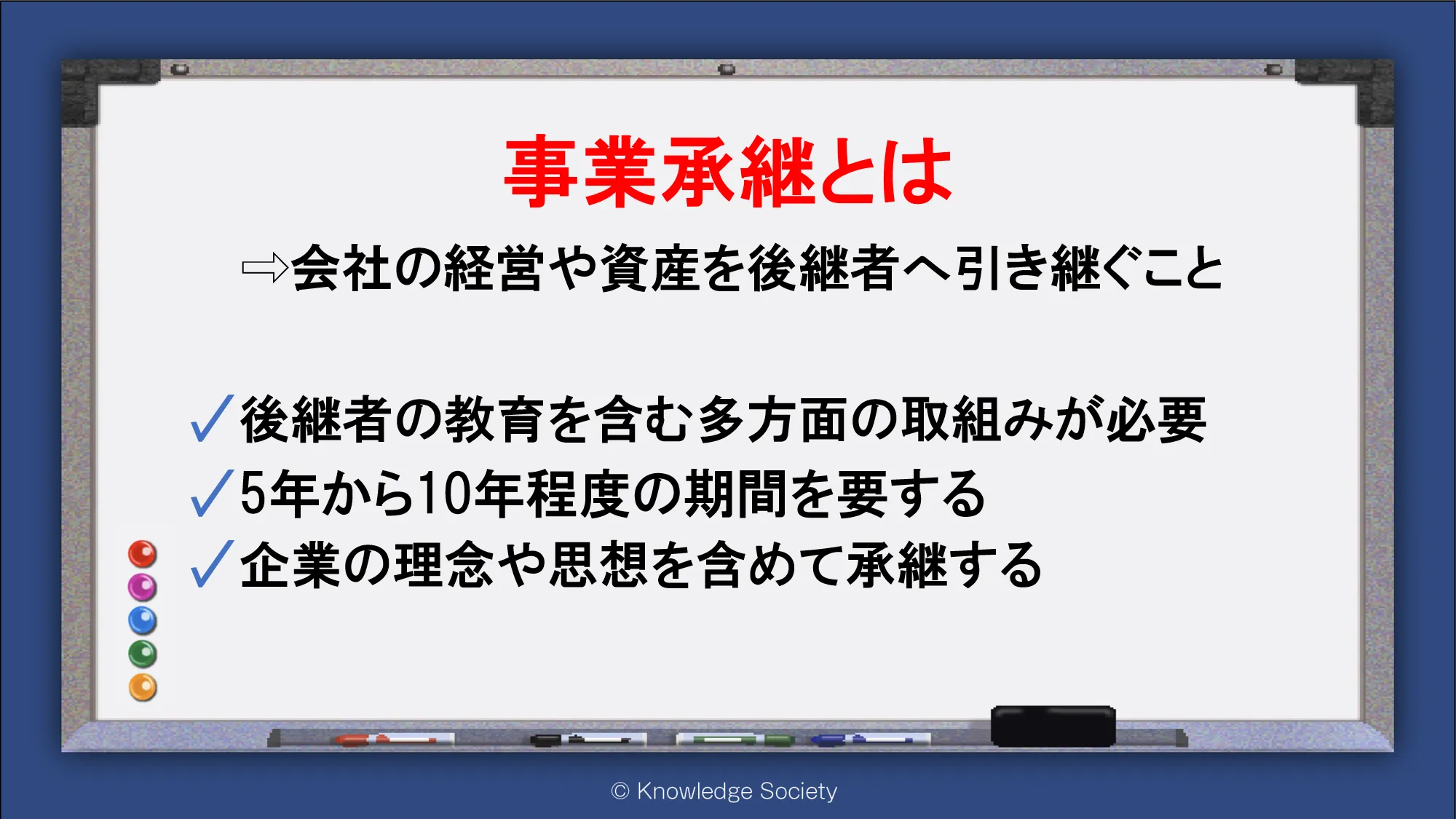 事業承継とは

⇨会社の経営や資産を後継者へ引き継ぐこと

✓後継者の教育を含む多方面の取組みが必要
✓5年から10年程度の期間を要する
✓企業の理念や思想を含めて承継する

© Knowledge Society